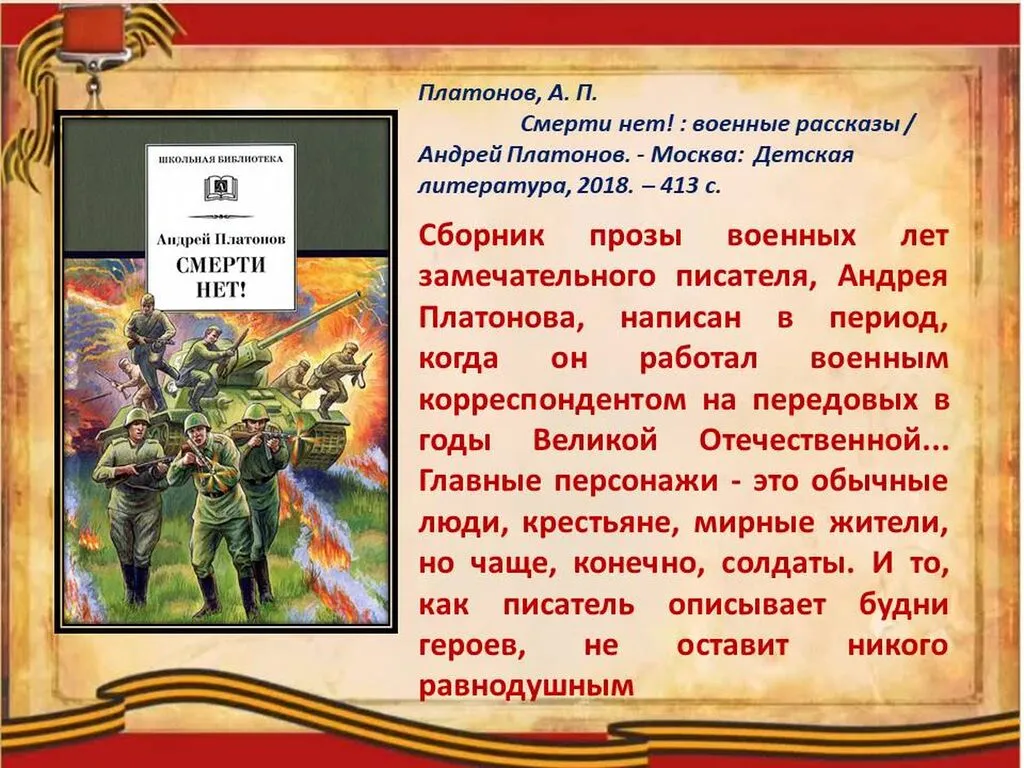 ШКОЛЬНАЯ БИБЛИОТЕКА

Андрей Платонов

СМЕРТИ НЕТ!

Платонов, А. П.

Смерти нет! : военные рассказы / Андрей Платонов. - Москва: Детская литература, 2018. – 413 с.

Сборник прозы военных лет замечательного писателя, Андрея Платонова, написан в период, когда он работал военным корреспондентом на передовых в годы Великой Отечественной... Главные персонажи - это обычные люди, крестьяне, мирные жители, но чаще, конечно, солдаты. И то, как писатель описывает будни героев, не оставит никого равнодушным